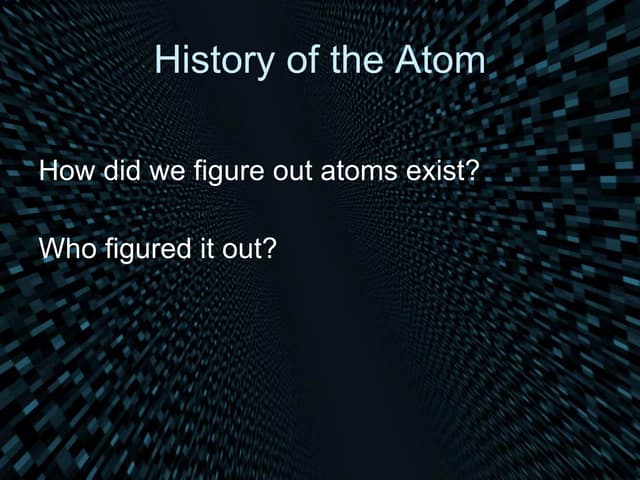 History of the Atom

How did we figure out atoms exist?

Who figured it out?